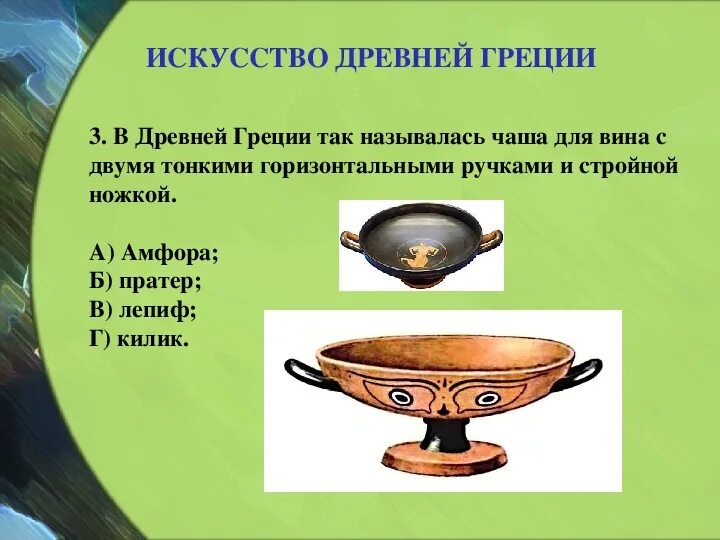 ИСКУССТВО ДРЕВНЕЙ ГРЕЦИИ

3. В Древней Греции так называлась чаша для вина с двумя тонкими горизонтальными ручками и стройной ножкой.

А) Амфора;
Б) пратер;
В) лепиф;
Г) килик.